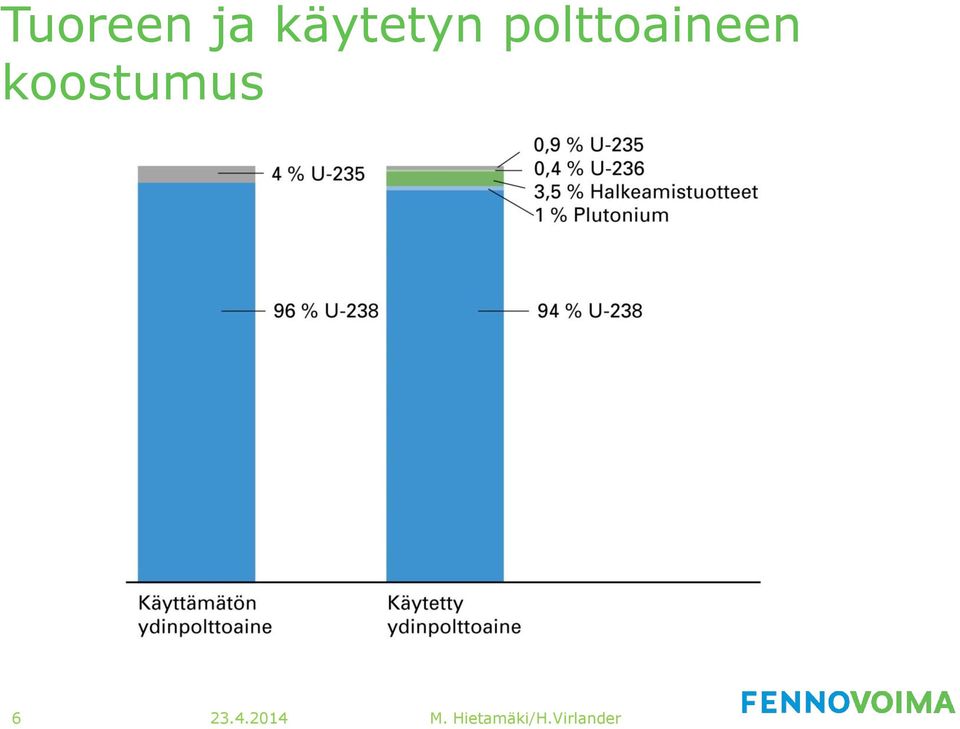 Tuoreen ja käytetyn polttoaineen koostumus

4 % U-235

96 % U-238

0,9 % U-235
0,4 % U-236
3,5 % Halkeamistuotteet
1 % Plutonium

94 % U-238

Käyttämätön ydinpolttoaine

Käytetty ydinpolttoaine

6

23.4.2014

M. Hietamäki/H.Virlander

FENNOVOIMA